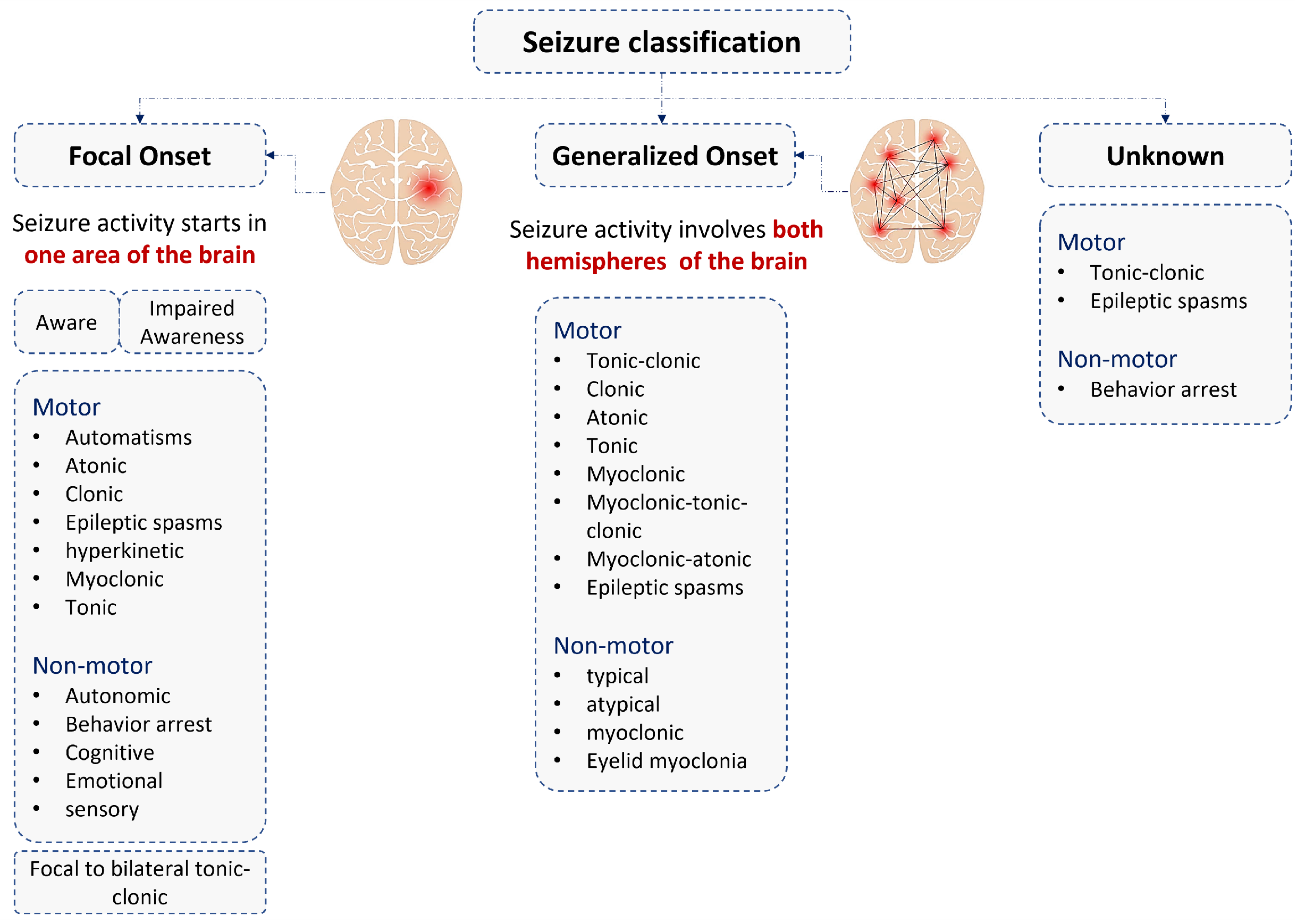 Seizure classification

Focal Onset

Seizure activity starts in one area of the brain

Aware

Impaired Awareness

Motor
• Automatisms
• Atonic
• Clonic
• Epileptic spasms
• hyperkinetic
• Myoclonic
• Tonic

Non-motor
• Autonomic
• Behavior arrest
• Cognitive
• Emotional
• sensory

Focal to bilateral tonic-clonic

Generalized Onset

Seizure activity involves both hemispheres of the brain

Motor
• Tonic-clonic
• Clonic
• Atonic
• Tonic
• Myoclonic
• Myoclonic-tonic-clonic
• Myoclonic-atonic
• Epileptic spasms

Non-motor
• typical
• atypical
• myoclonic
• Eyelid myoclonia

Unknown

Motor
• Tonic-clonic
• Epileptic spasms

Non-motor
• Behavior arrest